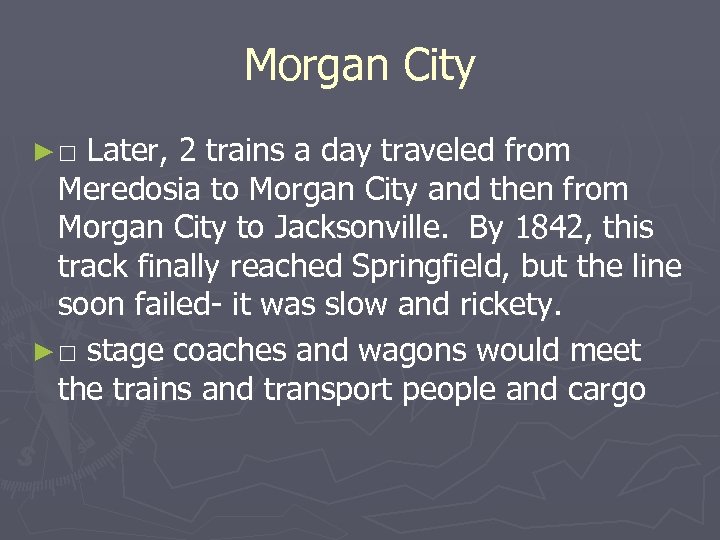 Morgan City

► □ Later, 2 trains a day traveled from Meredosia to Morgan City and then from Morgan City to Jacksonville. By 1842, this track finally reached Springfield, but the line soon failed- it was slow and rickety.

► □ stage coaches and wagons would meet the trains and transport people and cargo